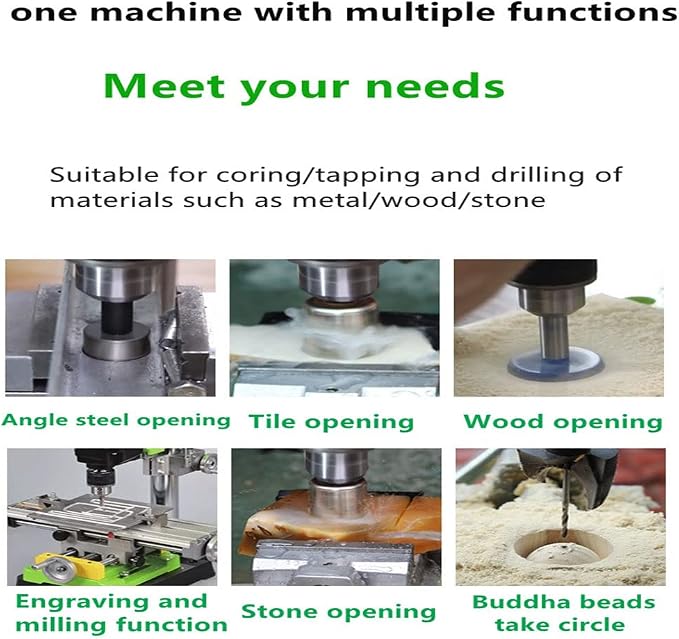 one machine with multiple functions

Meet your needs

Suitable for coring/tapping and drilling of materials such as metal/wood/stone

Angle steel opening

Tile opening

Wood opening

Engraving and milling function

Stone opening

Buddha beads take circle